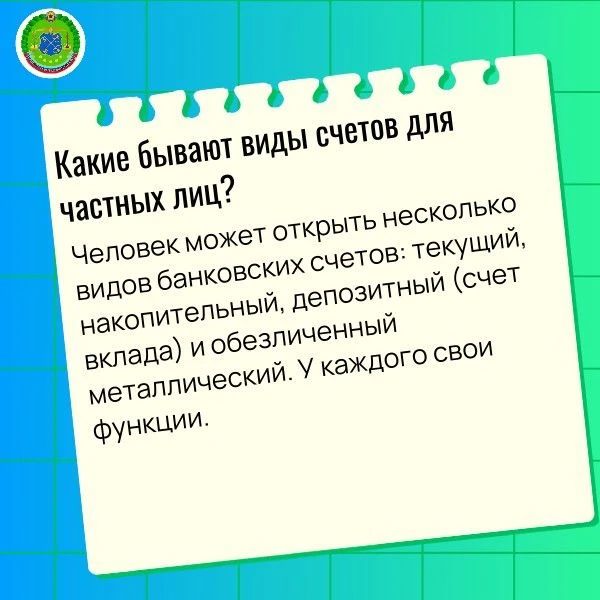 Какие бывают виды счетов для частных лиц?

Человек может открыть несколько видов банковских счетов: текущий, накопительный, депозитный (счет вклада) и обезличенный металлический. У каждого свои функции.